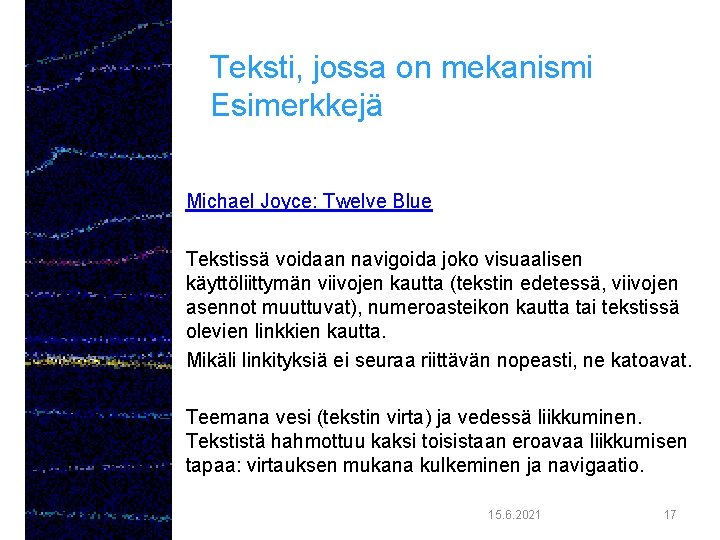 Teksti, jossa on mekanismi
Esimerkkejä

Michael Joyce: Twelve Blue

Tekstissä voidaan navigoida joko visuaalisen käyttöliittymän viivojen kautta (tekstin edetessä, viivojen asennot muuttuvat), numeroasteikon kautta tai tekstissä olevien linkkien kautta.

Mikäli linkityksiä ei seuraa riittävän nopeasti, ne katoavat.

Teemana vesi (tekstin virta) ja vedessä liikkuminen. Tekstistä hahmottuu kaksi toisistaan eroavaa liikkumisen tapaa: virtauksen mukana kulkeminen ja navigaatio.

15.6.2021

17